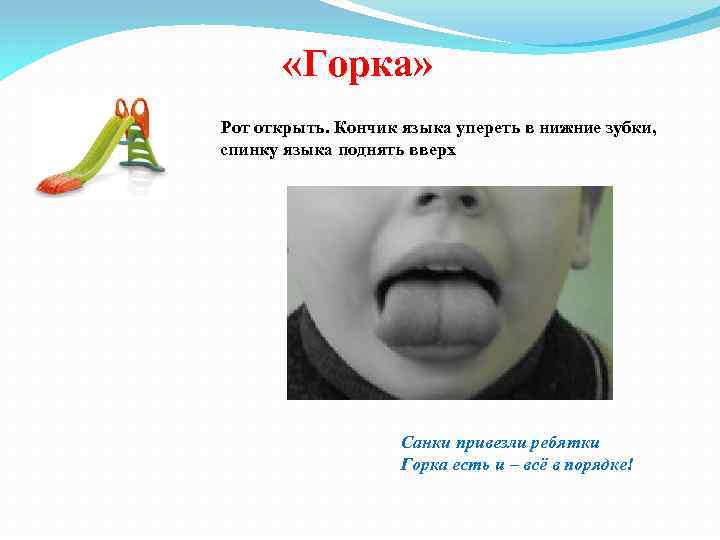 «Горка»

Рот открыть. Кончик языка упереть в нижние зубки, спинку языка поднять вверх

Санки привезли ребятки
Горка есть и – всё в порядке!